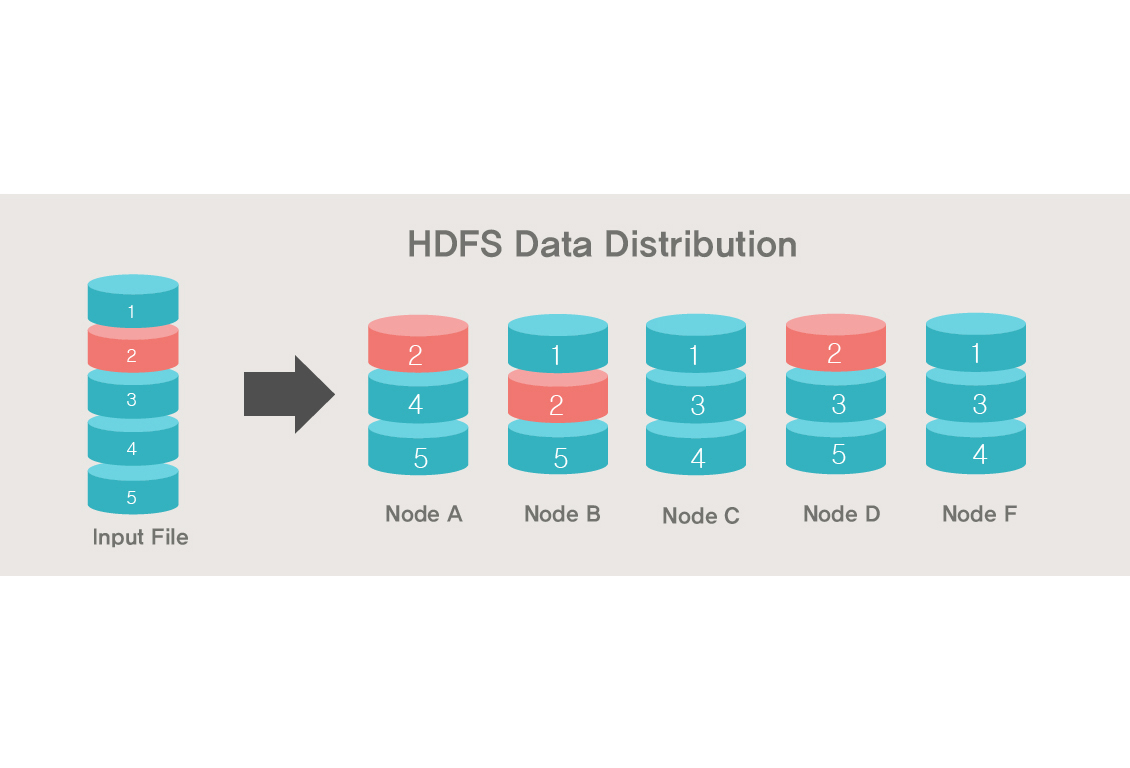 HDFS Data Distribution

1
2
3
4
5
Input File

2
4
5
Node A

1
2
5
Node B

1
3
4
Node C

2
3
5
Node D

1
3
4
Node F